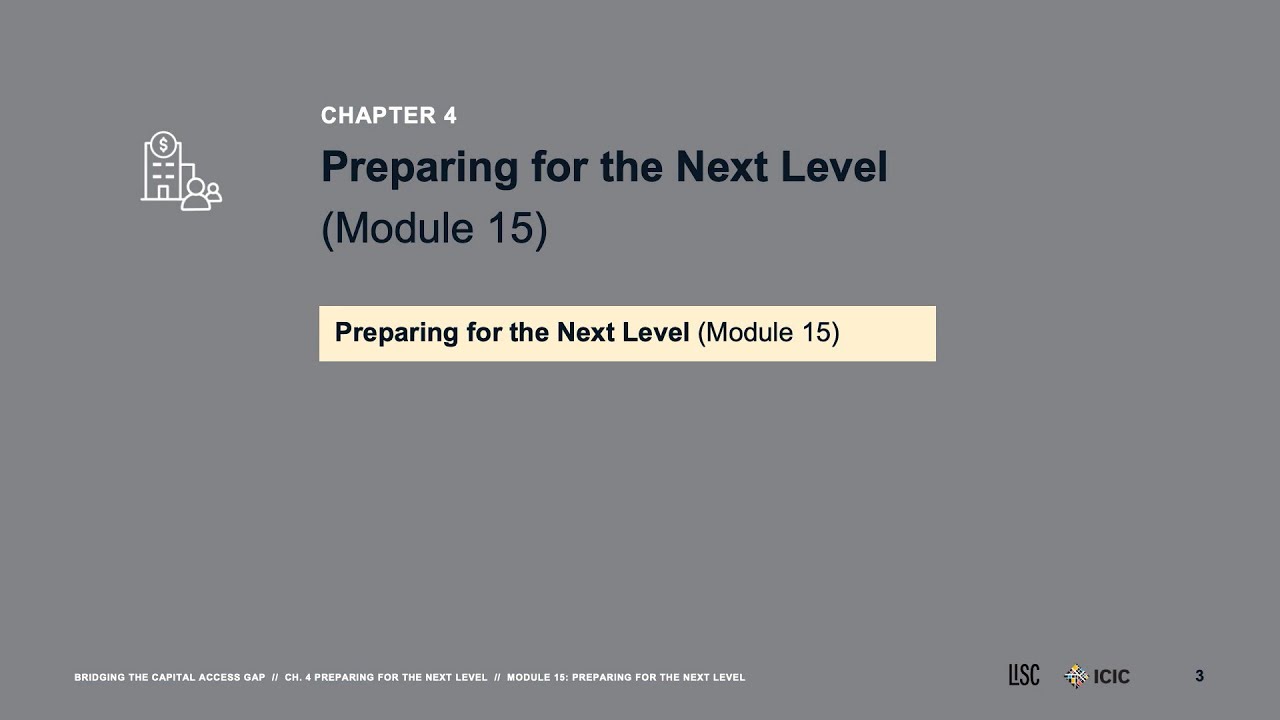 CHAPTER 4

Preparing for the Next Level

(Module 15)

Preparing for the Next Level (Module 15)

BRIDGING THE CAPITAL ACCESS GAP // CH. 4 PREPARING FOR THE NEXT LEVEL // MODULE 15: PREPARING FOR THE NEXT LEVEL

LISC ICIC 3